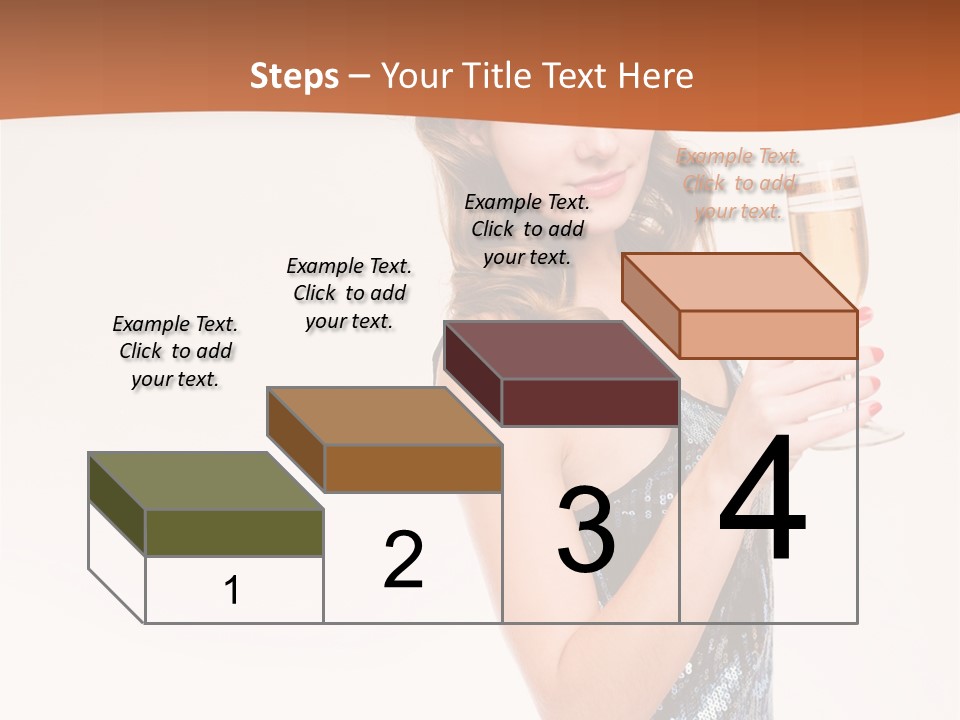 Steps – Your Title Text Here

Example Text. Click to add your text.

Example Text. Click to add your text.

Example Text. Click to add your text.

Example Text. Click to add your text.

1

2

3

4